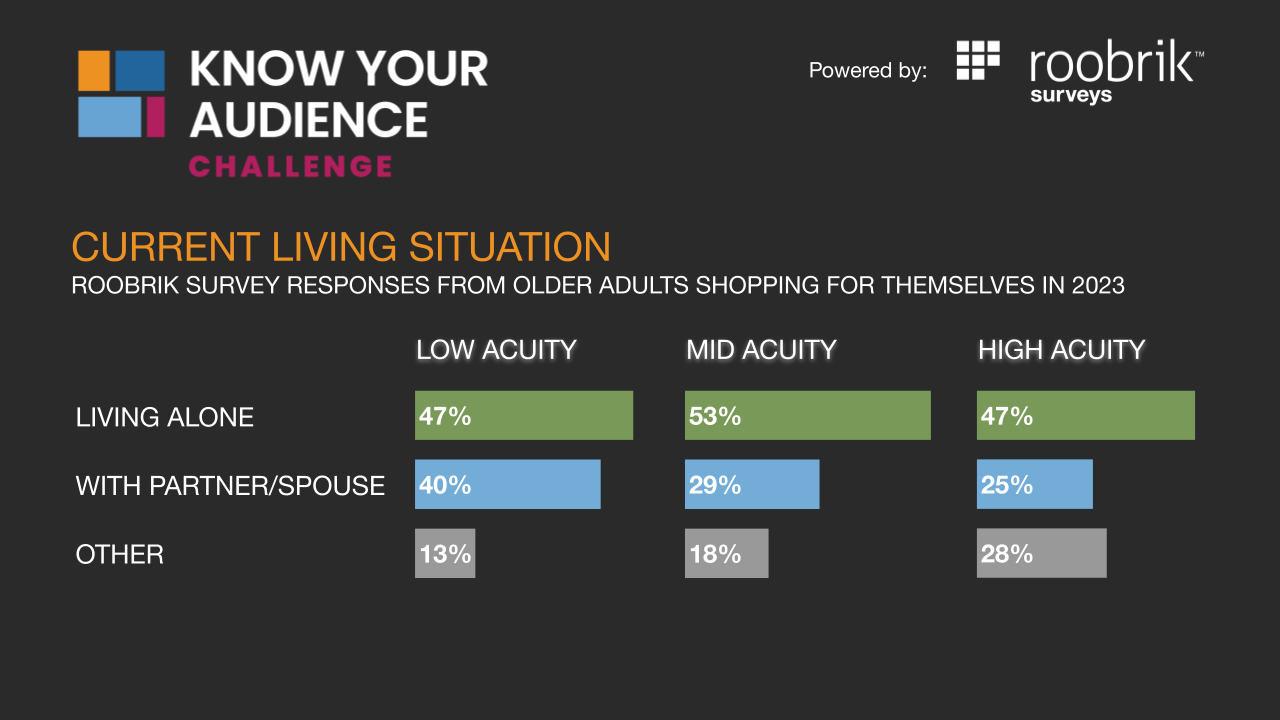 KNOW YOUR AUDIENCE
CHALLENGE

Powered by: roobrik™ surveys

CURRENT LIVING SITUATION
ROOBRIK SURVEY RESPONSES FROM OLDER ADULTS SHOPPING FOR THEMSELVES IN 2023

| | LOW ACUITY | MID ACUITY | HIGH ACUITY |
|---|---|---|---|
| LIVING ALONE | 47% | 53% | 47% |
| WITH PARTNER/SPOUSE | 40% | 29% | 25% |
| OTHER | 13% | 18% | 28% |